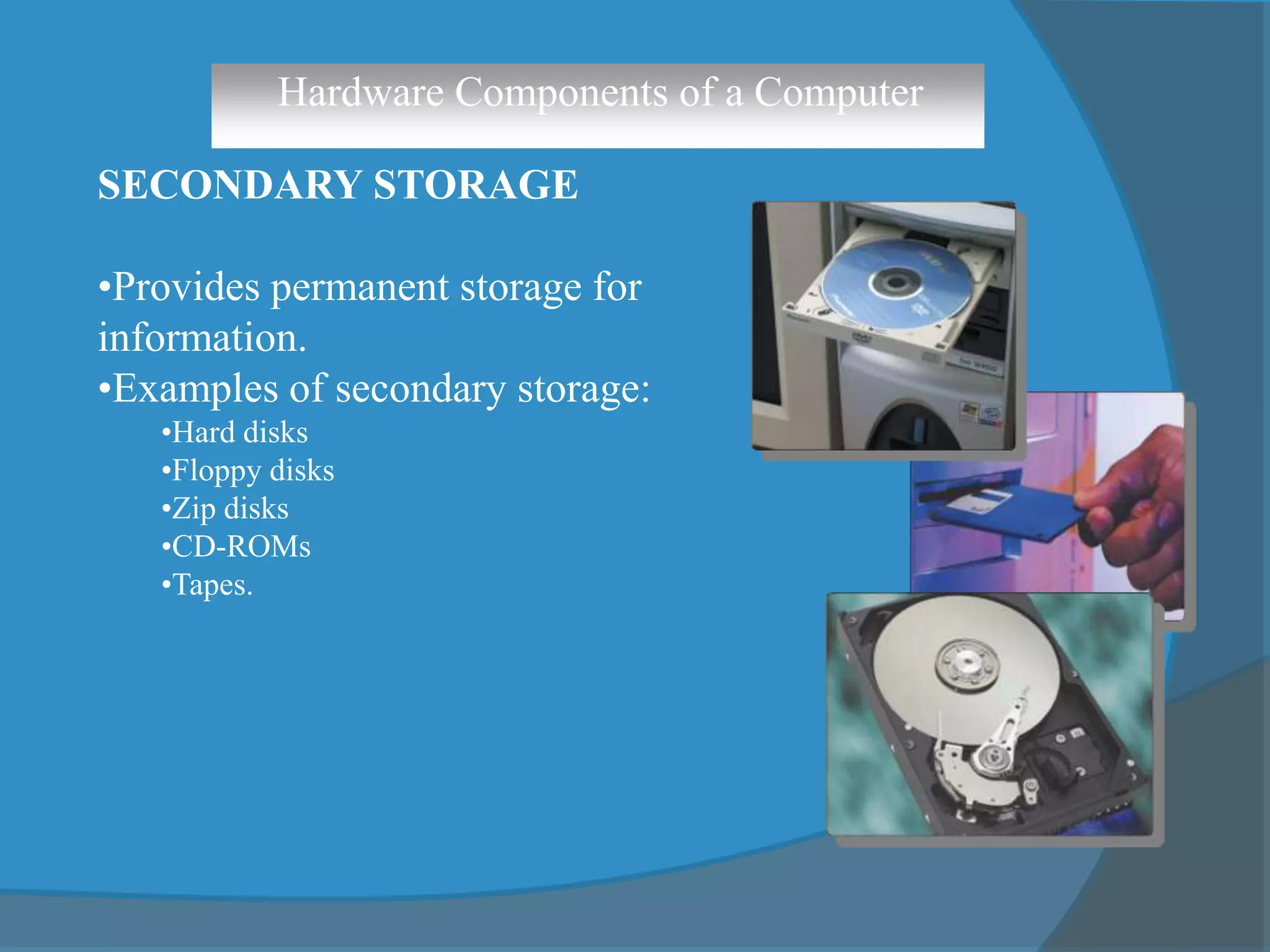 Hardware Components of a Computer

SECONDARY STORAGE

•Provides permanent storage for information.
•Examples of secondary storage:
•Hard disks
•Floppy disks
•Zip disks
•CD-ROMs
•Tapes.